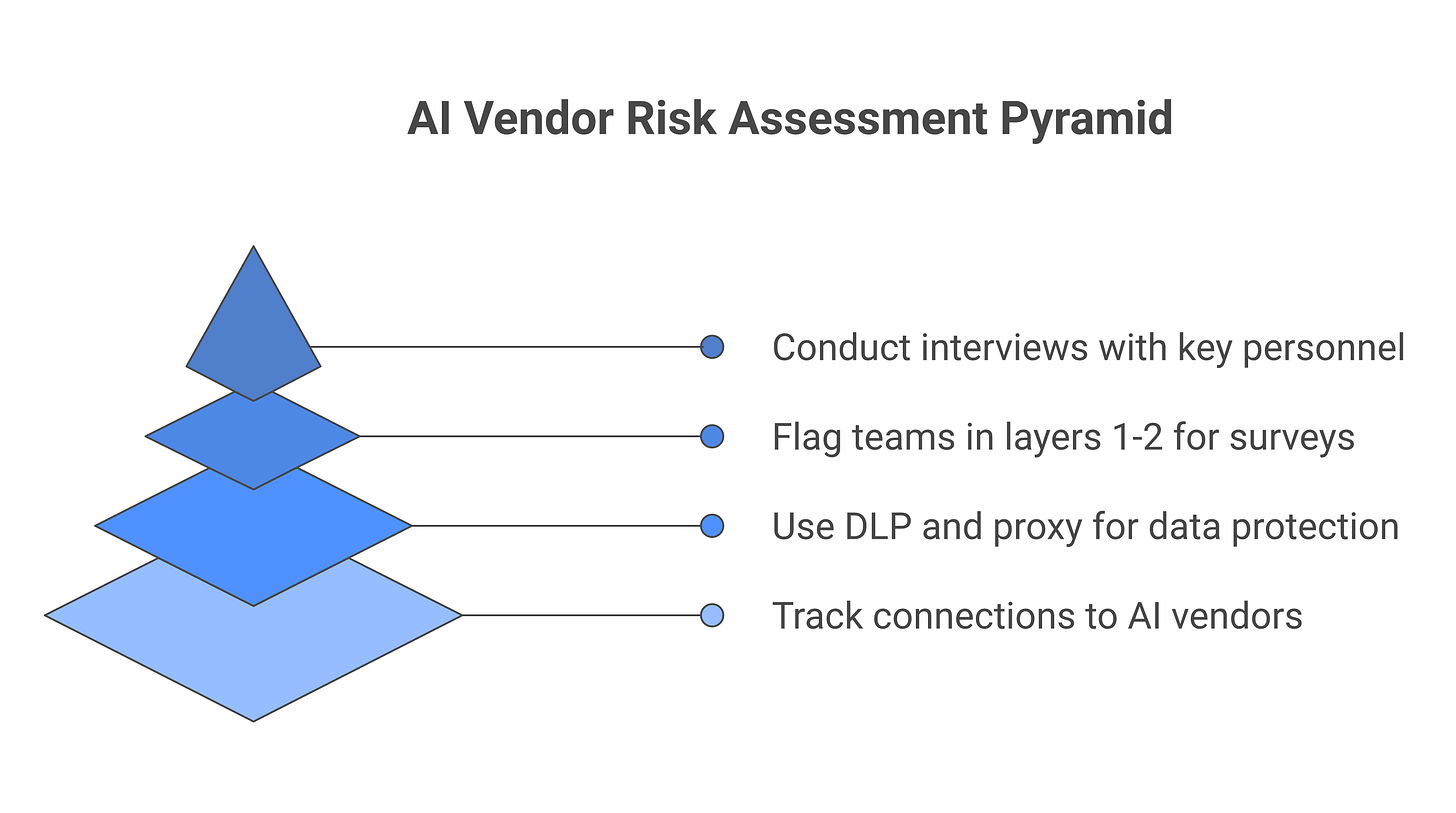 AI Vendor Risk Assessment Pyramid

Conduct interviews with key personnel

Flag teams in layers 1-2 for surveys

Use DLP and proxy for data protection

Track connections to AI vendors